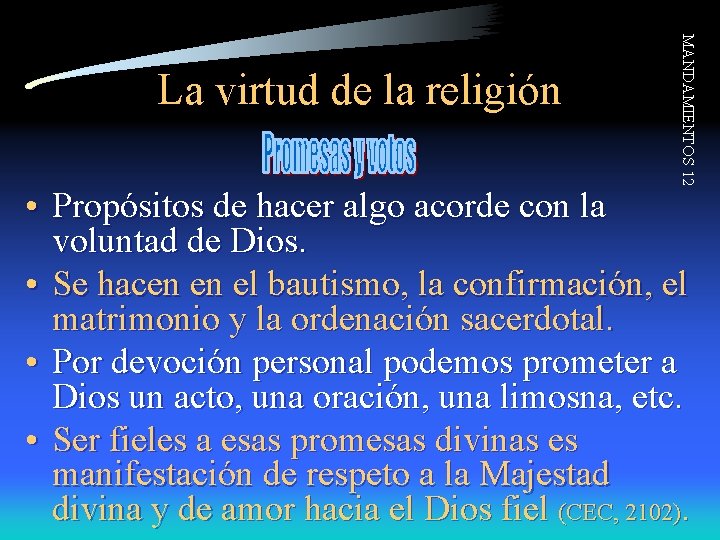 La virtud de la religión

MANDAMIENTOS 12

Promesas y votos

• Propósitos de hacer algo acorde con la voluntad de Dios.
• Se hacen en el bautismo, la confirmación, el matrimonio y la ordenación sacerdotal.
• Por devoción personal podemos prometer a Dios un acto, una oración, una limosna, etc.
• Ser fieles a esas promesas divinas es manifestación de respeto a la Majestad divina y de amor hacia el Dios fiel (CEC, 2102).